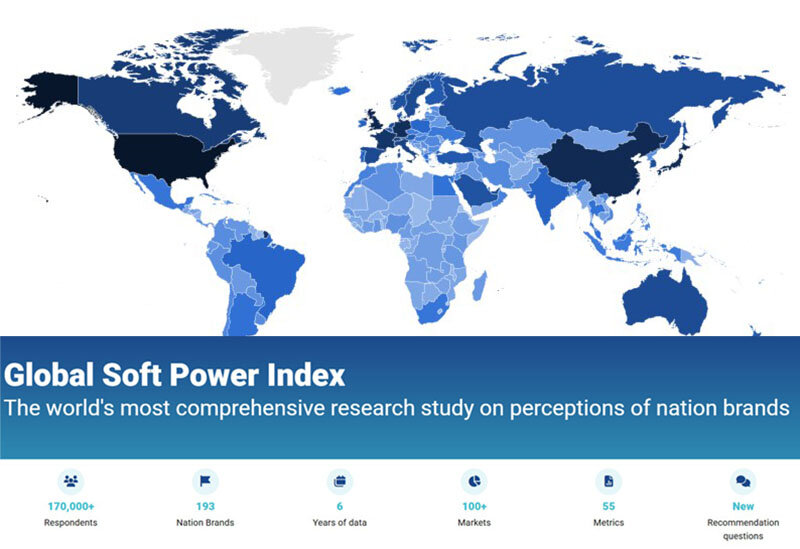 Global Soft Power Index

The world's most comprehensive research study on perceptions of nation brands

170,000+
Respondents

193
Nation Brands

6
Years of data

100+
Markets

55
Metrics

New
Recommendation questions